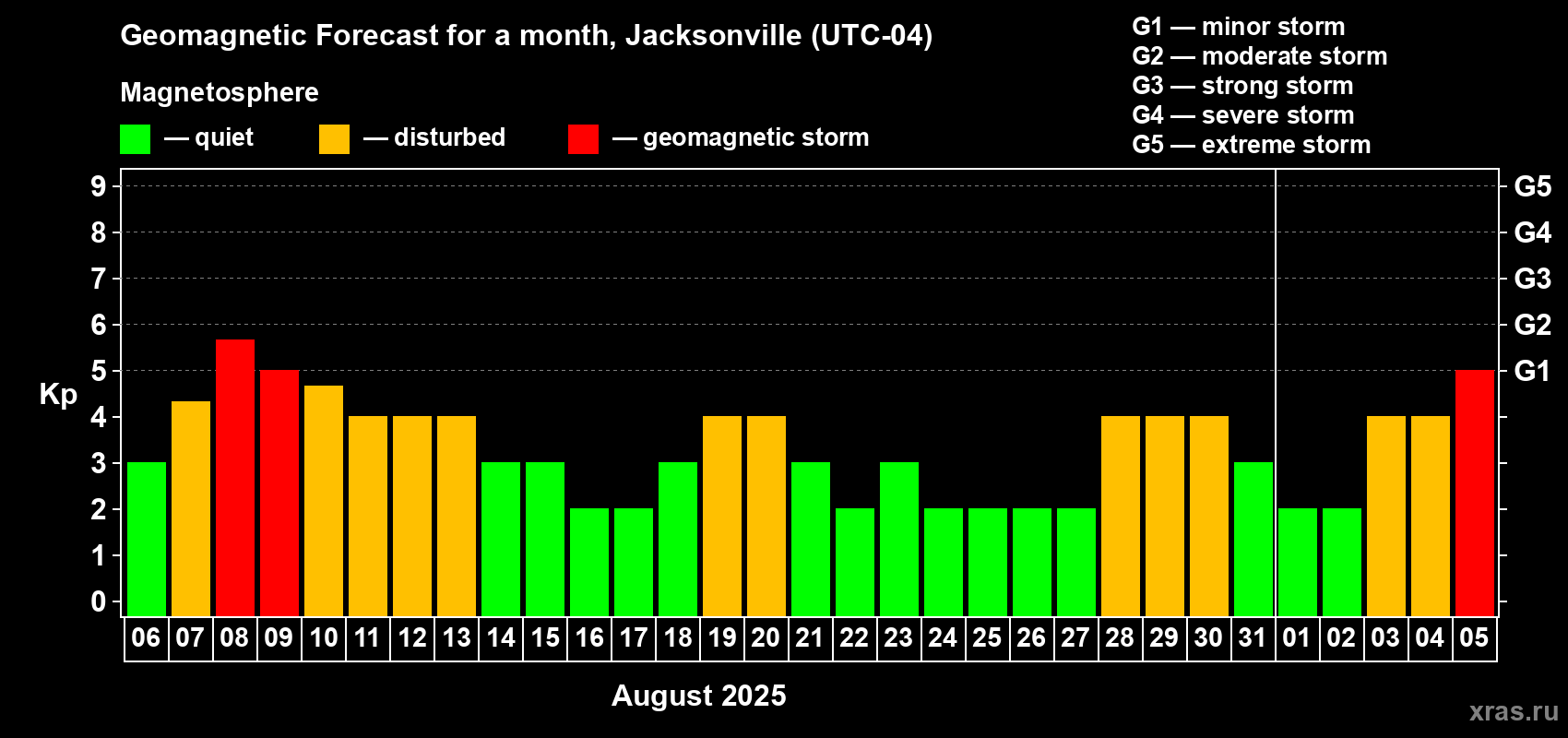 Geomagnetic Forecast for a month, Jacksonville (UTC-04)

Magnetosphere

— quiet — disturbed — geomagnetic storm

G1 — minor storm
G2 — moderate storm
G3 — strong storm
G4 — severe storm
G5 — extreme storm

Kp

9 8 7 6 5 4 3 2 1 0

G5 G4 G3 G2 G1

06 07 08 09 10 11 12 13 14 15 16 17 18 19 20 21 22 23 24 25 26 27 28 29 30 31 01 02 03 04 05

August 2025

xras.ru